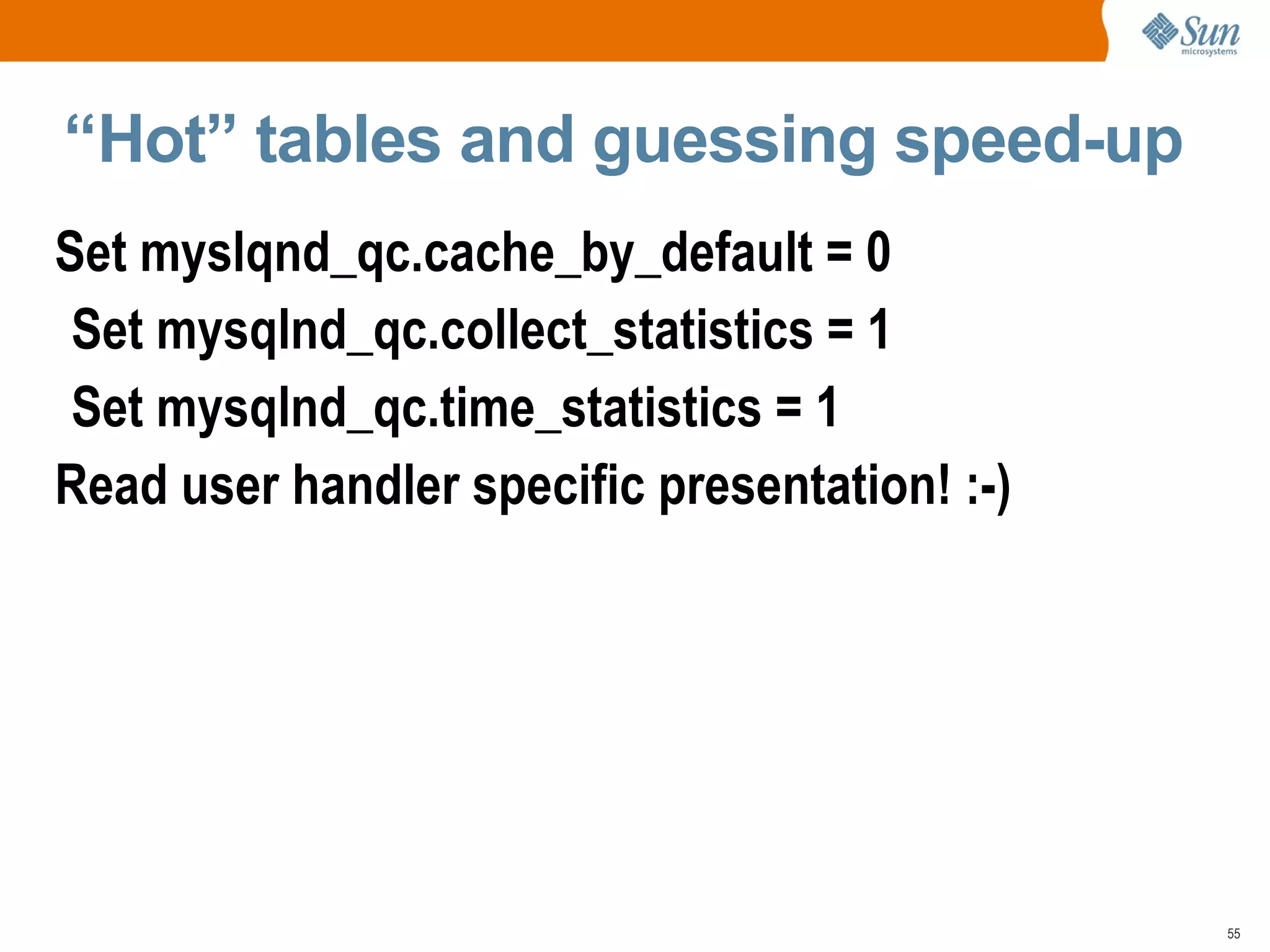 Sun microsystems

“Hot” tables and guessing speed-up

Set myslqnd_qc.cache_by_default = 0

Set mysqlnd_qc.collect_statistics = 1

Set mysqlnd_qc.time_statistics = 1

Read user handler specific presentation! :-)

55